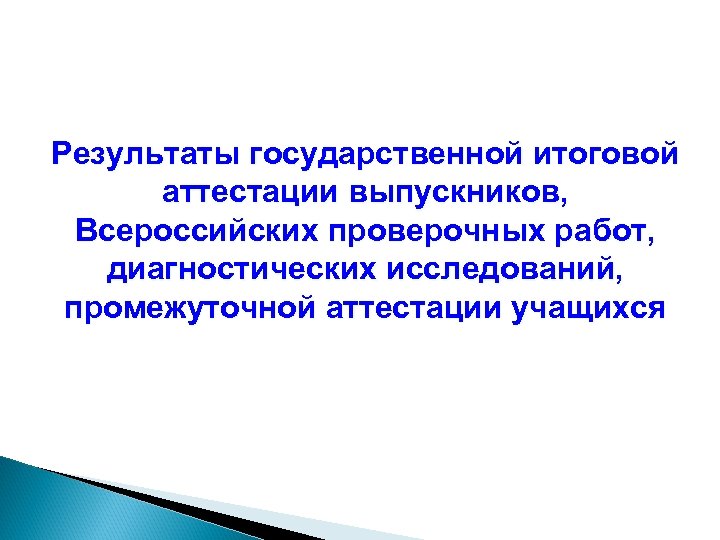 Результаты государственной итоговой аттестации выпускников, Всероссийских проверочных работ, диагностических исследований, промежуточной аттестации учащихся